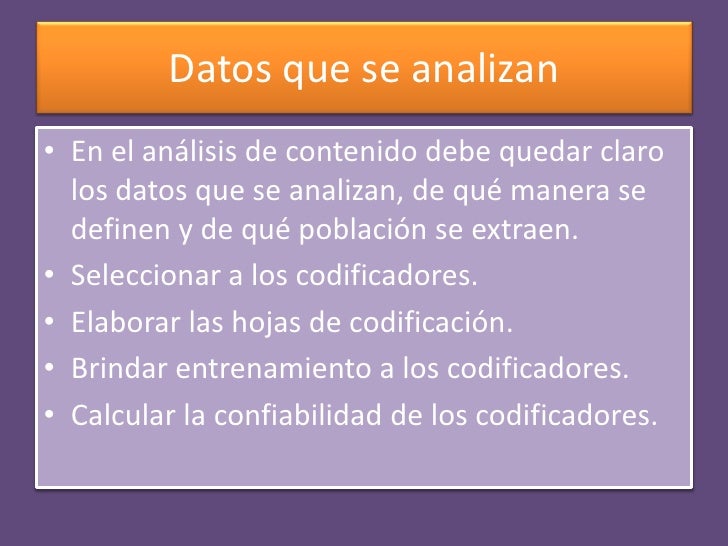 Datos que se analizan

• En el análisis de contenido debe quedar claro los datos que se analizan, de qué manera se definen y de qué población se extraen.
• Seleccionar a los codificadores.
• Elaborar las hojas de codificación.
• Brindar entrenamiento a los codificadores.
• Calcular la confiabilidad de los codificadores.